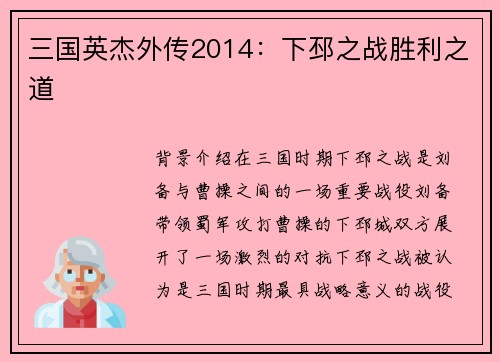 三国英杰外传2014：下邳之战胜利之道

背景介绍在三国时期下邳之战是刘备与曹操之间的一场重要战役刘备带领蜀军攻打曹操的下邳城双方展开了一场激烈的对抗下邳之战被认为是三国时期最具战略意义的战役